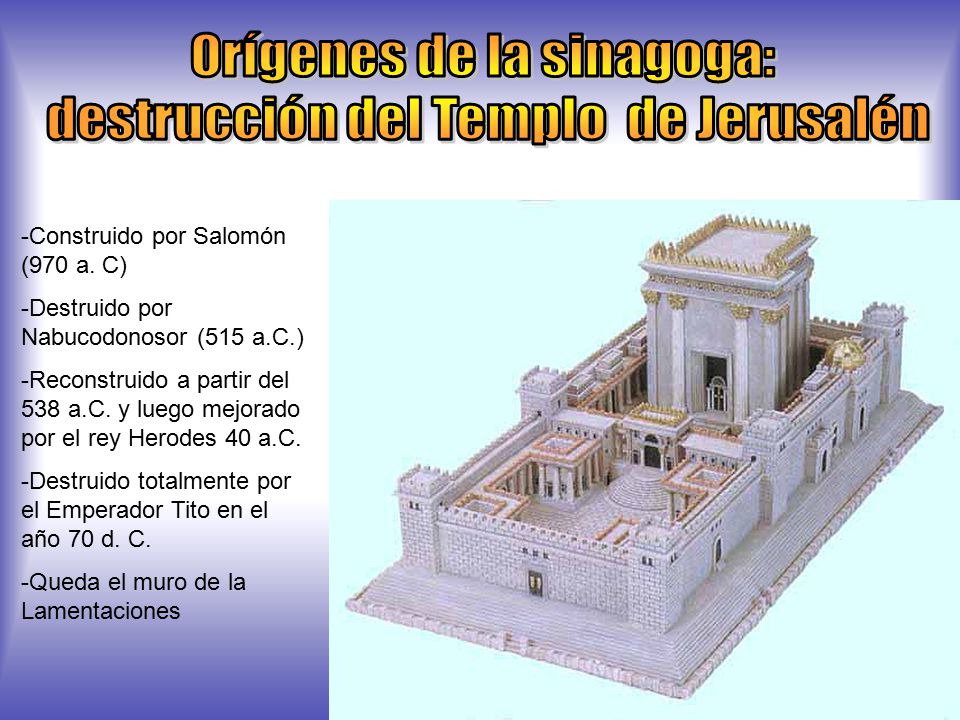 Orígenes de la sinagoga:
destrucción del Templo de Jerusalén

-Construido por Salomón (970 a. C)

-Destruido por Nabucodonosor (515 a.C.)

-Reconstruido a partir del 538 a.C. y luego mejorado por el rey Herodes 40 a.C.

-Destruido totalmente por el Emperador Tito en el año 70 d. C.

-Queda el muro de la Lamentaciones